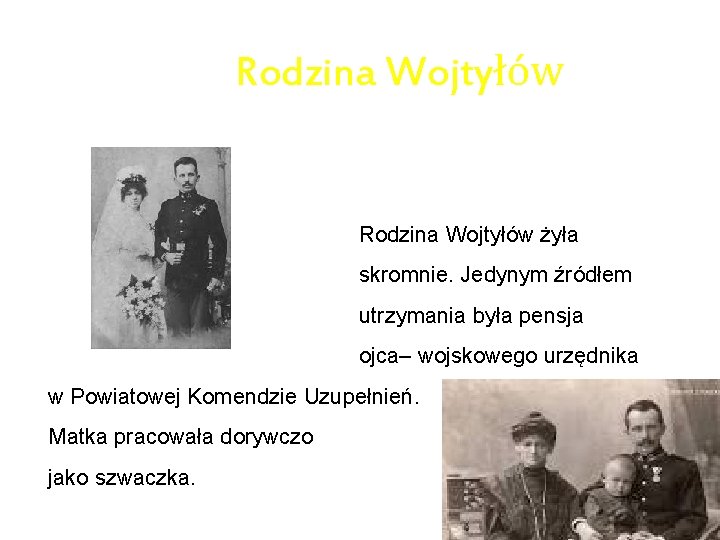 Rodzina Wojtyłów

Rodzina Wojtyłów żyła skromnie. Jedynym źródłem utrzymania była pensja ojca– wojskowego urzędnika w Powiatowej Komendzie Uzupełnień. Matka pracowała dorywczo jako szwaczka.